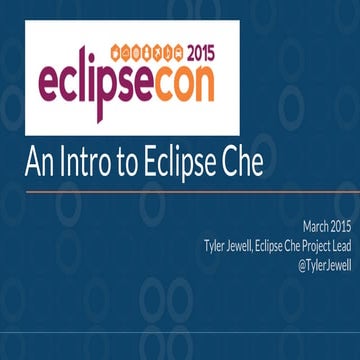 eclipsecon 2015

An Intro to Eclipse Che

March 2015
Tyler Jewell, Eclipse Che Project Lead
@TylerJewell